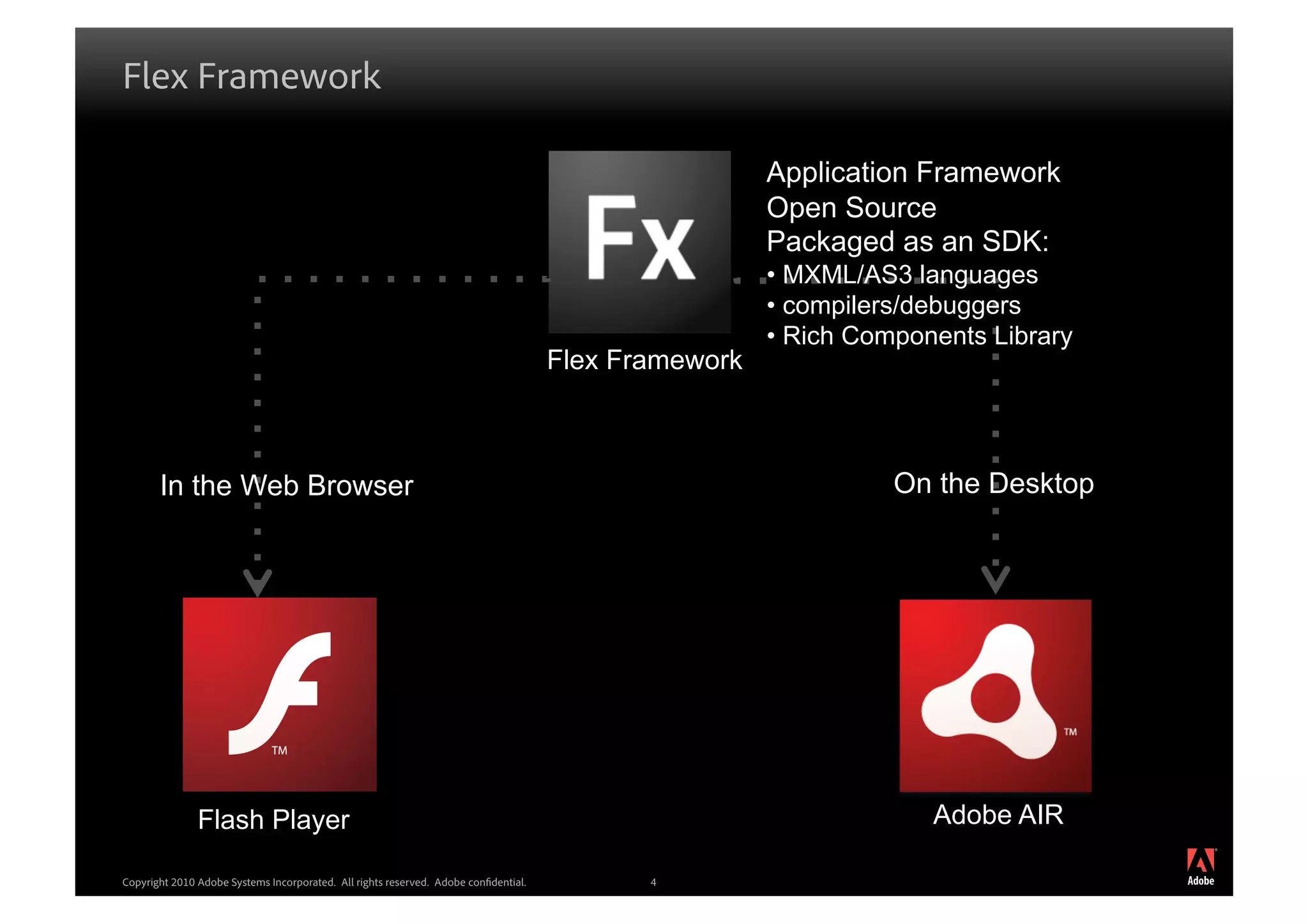 Flex Framework

Fx

Flex Framework

Application Framework
Open Source
Packaged as an SDK:
• MXML/AS3 languages
• compilers/debuggers
• Rich Components Library

In the Web Browser

On the Desktop

TM

Flash Player

TM

Adobe AIR

Copyright 2010 Adobe Systems Incorporated. All rights reserved. Adobe confidential.

4

Adobe